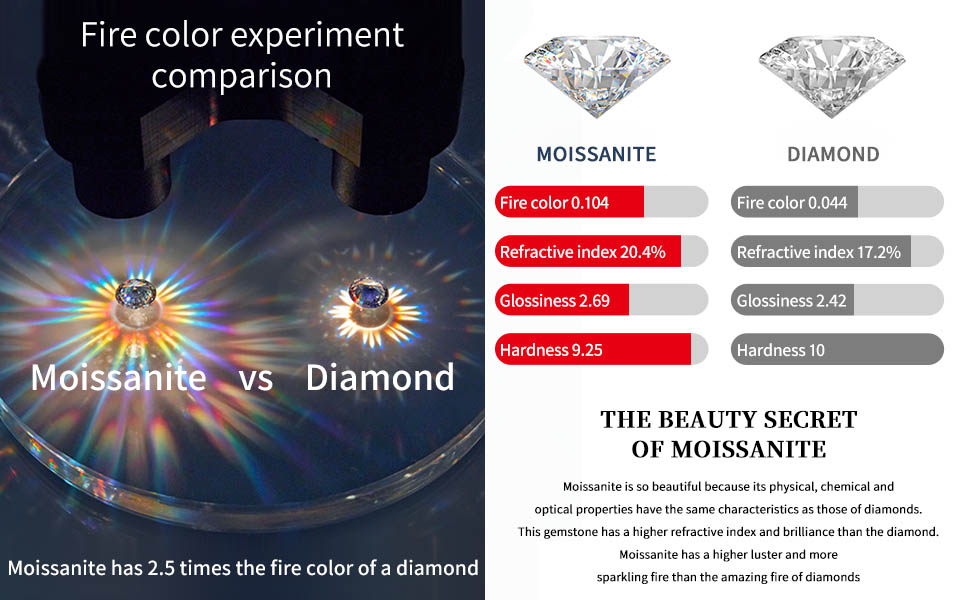 Fire color experiment comparison

Moissanite vs Diamond

Moissanite has 2.5 times the fire color of a diamond

MOISSANITE

Fire color 0.104

Refractive index 20.4%

Glossiness 2.69

Hardness 9.25

DIAMOND

Fire color 0.044

Refractive index 17.2%

Glossiness 2.42

Hardness 10

THE BEAUTY SECRET OF MOISSANITE

Moissanite is so beautiful because its physical, chemical and optical properties have the same characteristics as those of diamonds. This gemstone has a higher refractive index and brilliance than the diamond. Moissanite has a higher luster and more sparkling fire than the amazing fire of diamonds